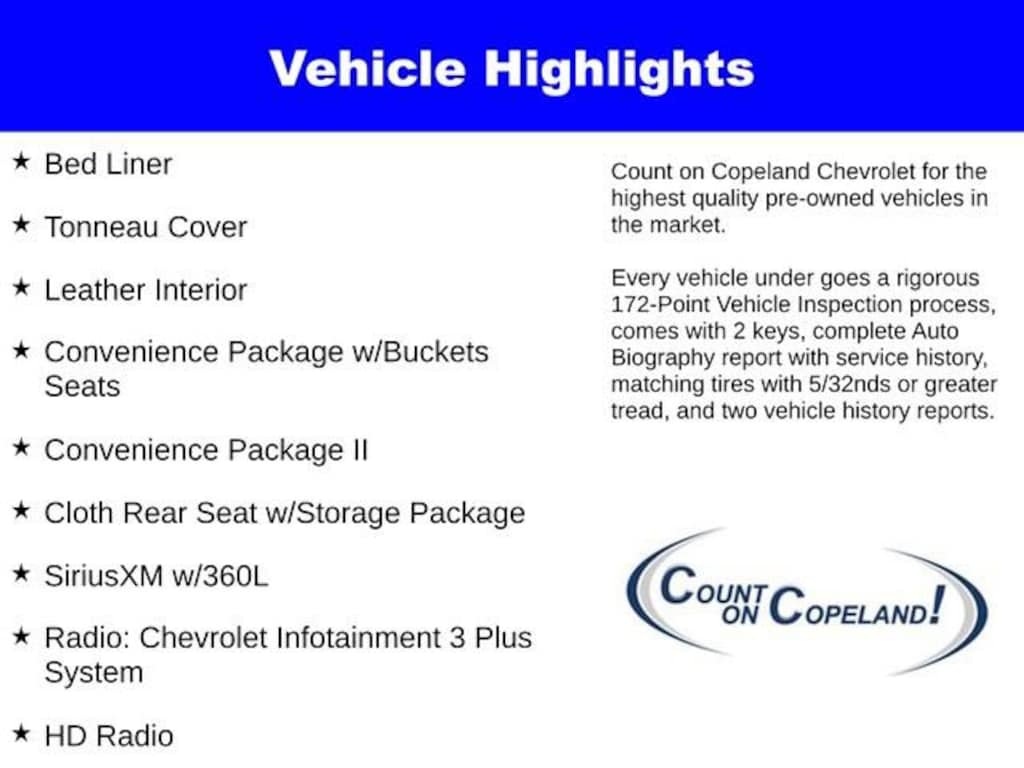 Vehicle Highlights

★ Bed Liner

★ Tonneau Cover

★ Leather Interior

★ Convenience Package w/Buckets Seats

★ Convenience Package II

★ Cloth Rear Seat w/Storage Package

★ SiriusXM w/360L

★ Radio: Chevrolet Infotainment 3 Plus System

★ HD Radio

Count on Copeland Chevrolet for the highest quality pre-owned vehicles in the market.

Every vehicle under goes a rigorous 172-Point Vehicle Inspection process, comes with 2 keys, complete Auto Biography report with service history, matching tires with 5/32nds or greater tread, and two vehicle history reports.

COUNT ON COPELAND!